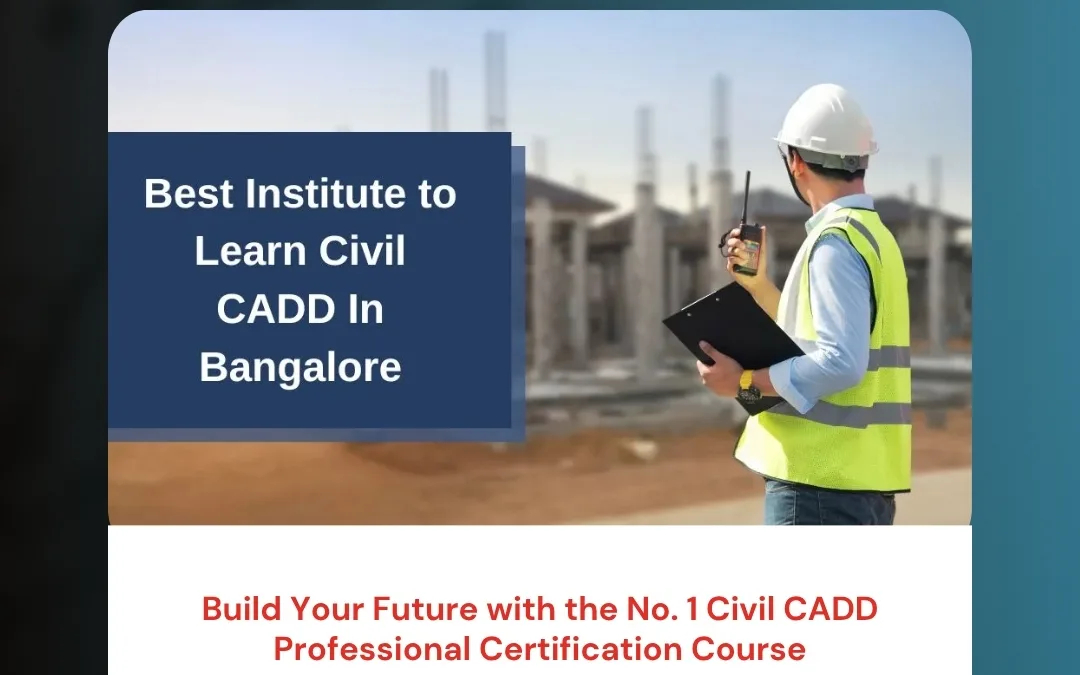 Best Institute to Learn Civil CADD In Bangalore

Build Your Future with the No. 1 Civil CADD Professional Certification Course